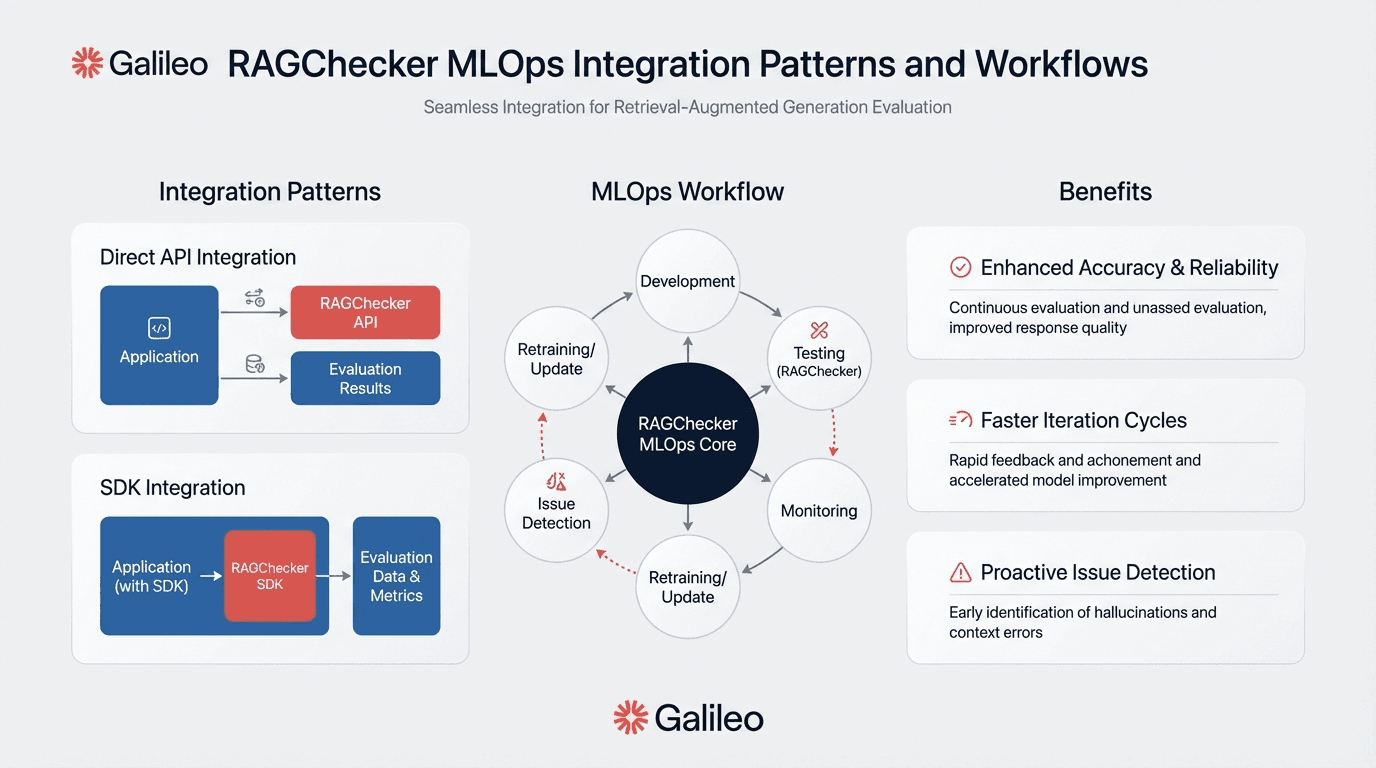 Galileo RAGChecker MLOps Integration Patterns and Workflows

Seamless Integration for Retrieval-Augmented Generation Evaluation

Integration Patterns

Direct API Integration

Application

RAGChecker API

Evaluation Results

SDK Integration

Application (with SDK)

RAGChecker SDK

Evaluation Data & Metrics

MLOps Workflow

Development

Testing (RAGChecker)

Monitoring

Retraining/ Update

Issue Detection

Retraining/ Update

RAGChecker MLOps Core

Benefits

Enhanced Accuracy & Reliability

Continuous evaluation and unassed evaluation, improved response quality

Faster Iteration Cycles

Rapid feedback and achonement and accelerated model improvement

Proactive Issue Detection

Early identification of hallucinations and context errors

Galileo